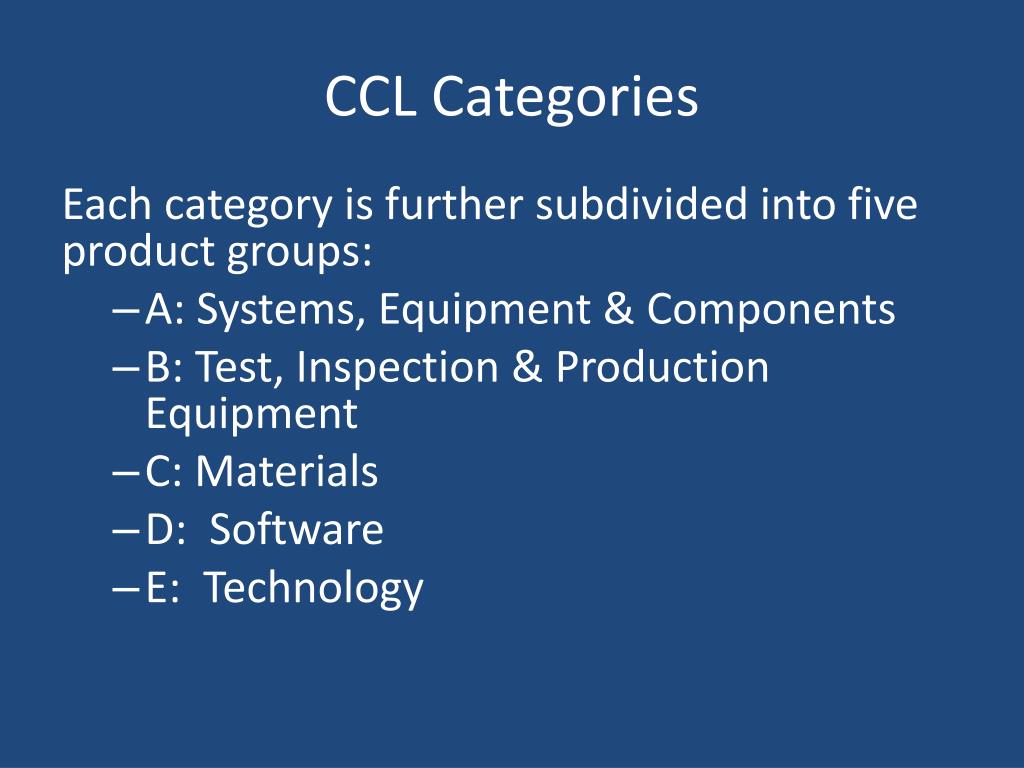 CCL Categories

Each category is further subdivided into five product groups:

– A: Systems, Equipment & Components
– B: Test, Inspection & Production Equipment
– C: Materials
– D: Software
– E: Technology